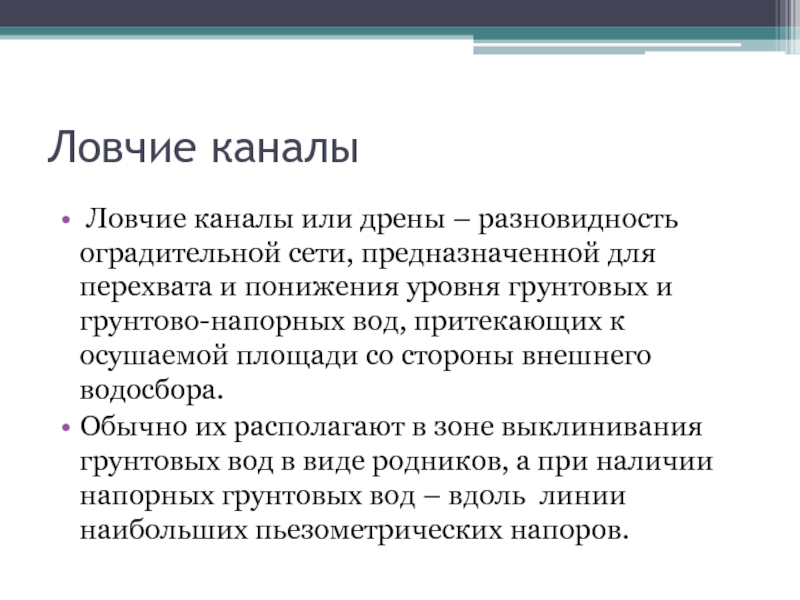 Ловчие каналы

• Ловчие каналы или дрены – разновидность оградительной сети, предназначенной для перехвата и понижения уровня грунтовых и грунтово-напорных вод, притекающих к осушаемой площади со стороны внешнего водосбора.

• Обычно их располагают в зоне выклинивания грунтовых вод в виде родников, а при наличии напорных грунтовых вод – вдоль линии наибольших пьезометрических напоров.